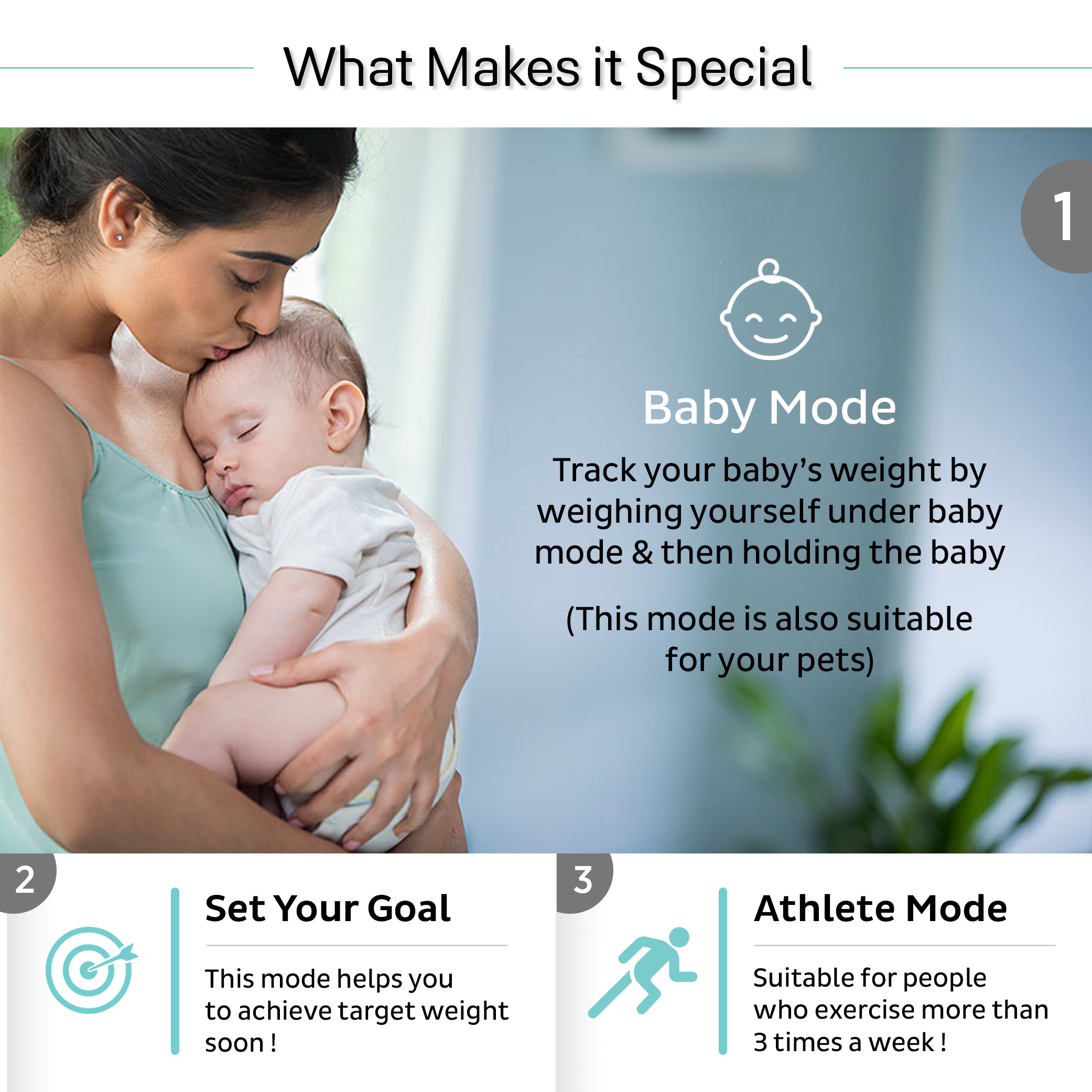 What Makes it Special

1

Baby Mode

Track your baby's weight by weighing yourself under baby mode & then holding the baby

(This mode is also suitable for your pets)

2

Set Your Goal

This mode helps you to achieve target weight soon !

3

Athlete Mode

Suitable for people who exercise more than 3 times a week !